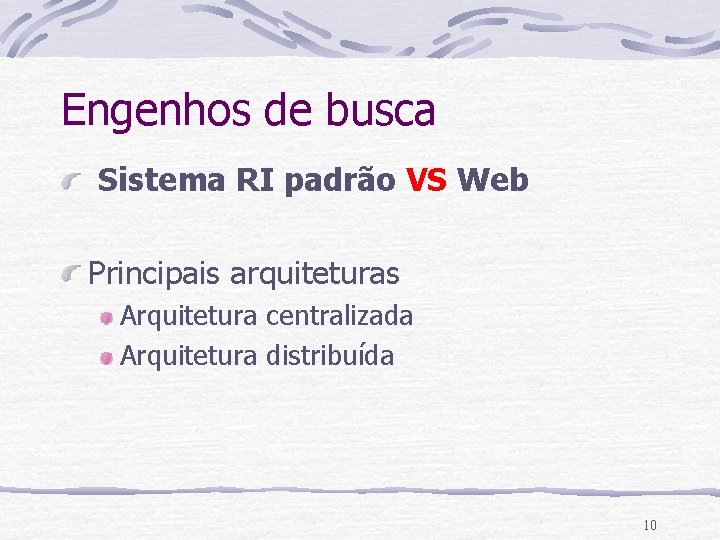 Engenhos de busca

Sistema RI padrão VS Web

Principais arquiteturas

Arquitetura centralizada

Arquitetura distribuída

10